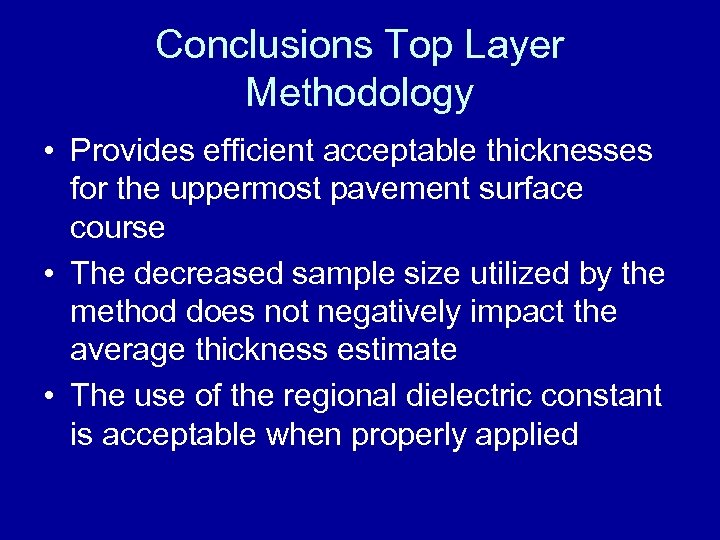 Conclusions Top Layer Methodology

• Provides efficient acceptable thicknesses for the uppermost pavement surface course

• The decreased sample size utilized by the method does not negatively impact the average thickness estimate

• The use of the regional dielectric constant is acceptable when properly applied